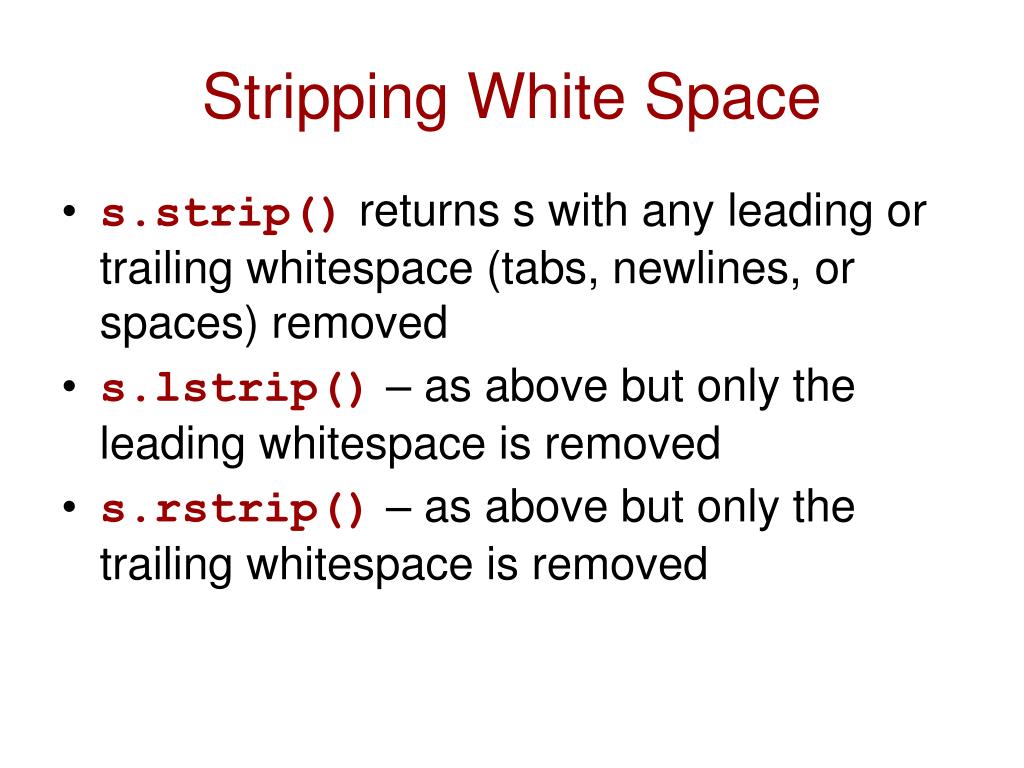 Stripping White Space

• s.strip() returns s with any leading or trailing whitespace (tabs, newlines, or spaces) removed
• s.lstrip() – as above but only the leading whitespace is removed
• s.rstrip() – as above but only the trailing whitespace is removed